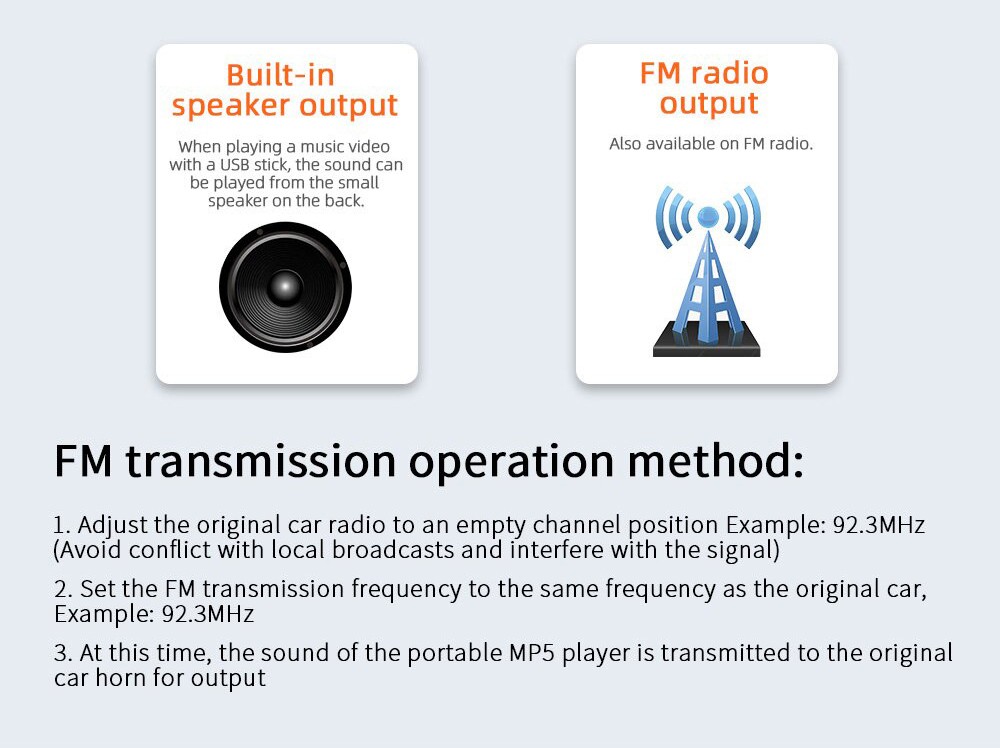 Built-in speaker output

When playing a music video with a USB stick, the sound can be played from the small speaker on the back.

FM radio output

Also available on FM radio.

FM transmission operation method:

1. Adjust the original car radio to an empty channel position Example: 92.3MHz (Avoid conflict with local broadcasts and interfere with the signal)

2. Set the FM transmission frequency to the same frequency as the original car, Example: 92.3MHz

3. At this time, the sound of the portable MP5 player is transmitted to the original car horn for output